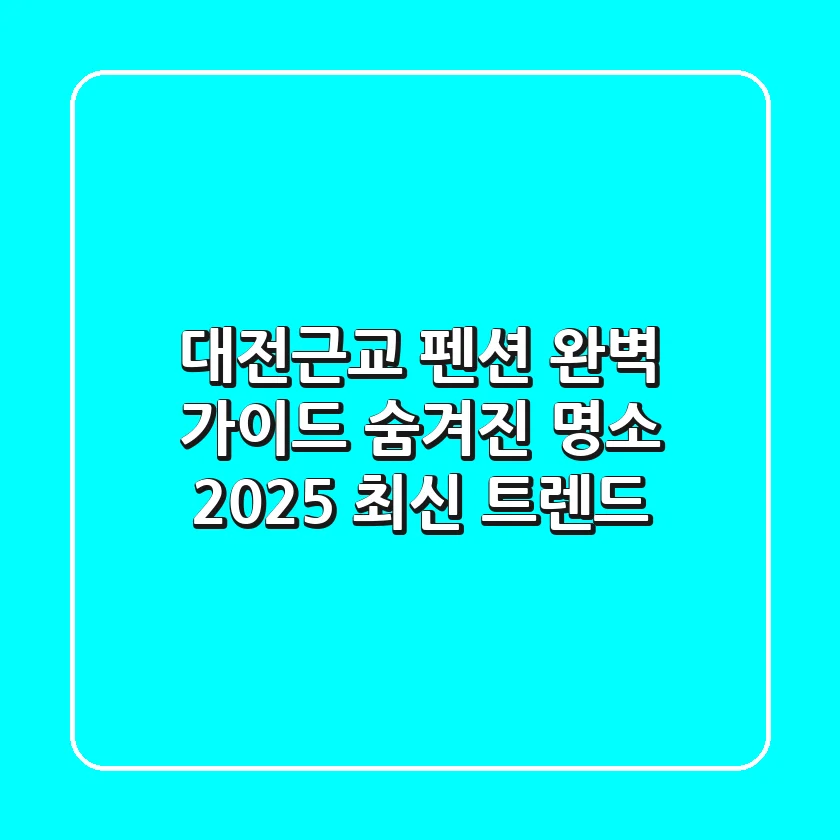 대전근교 펜션 완벽
가이드 숨겨진 명소
2025 최신 트렌드